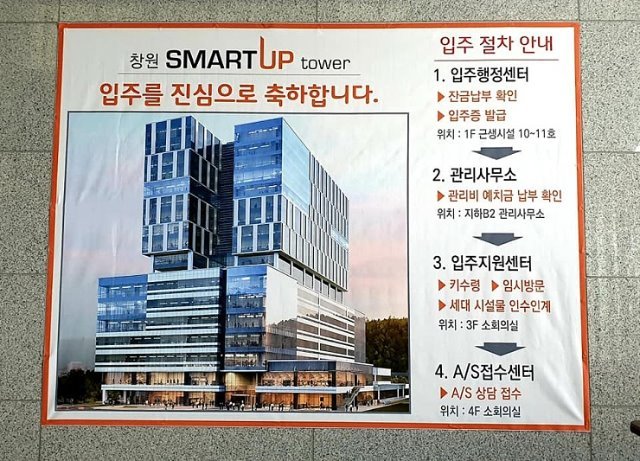 창원 SMARTUP tower

입주를 진심으로 축하합니다.

입주 절차 안내

1. 입주행정센터

▶ 잔금납부 확인

▶ 입주증 발급

위치 : 1F 근생시설 10~11호

2. 관리사무소

▶ 관리비 예치금 납부 확인

위치 : 지하B2 관리사무소

3. 입주지원센터

▶ 키수령 ▶ 임시방문

▶ 세대 시설물 인수인계

위치 : 3F 소회의실

4. A/S접수센터

▶ A/S 상담 접수

위치 : 4F 소회의실